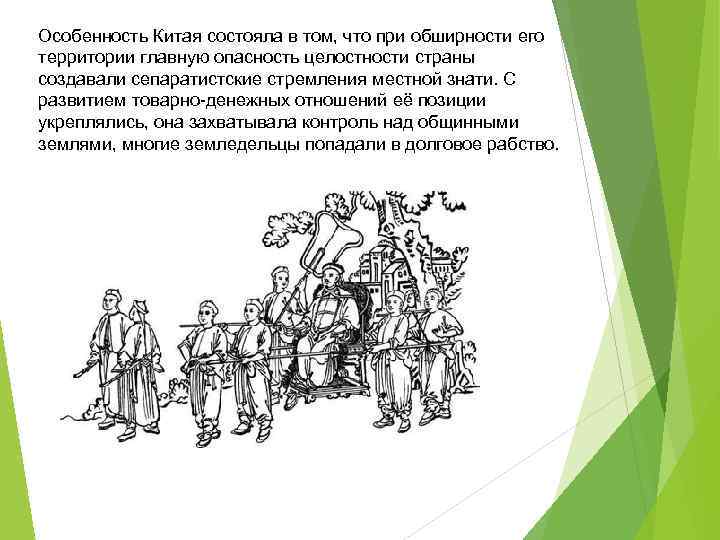 Особенность Китая состояла в том, что при обширности его территории главную опасность целостности страны создавали сепаратистские стремления местной знати. С развитием товарно-денежных отношений её позиции укреплялись, она захватывала контроль над общинными землями, многие земледельцы попадали в долговое рабство.